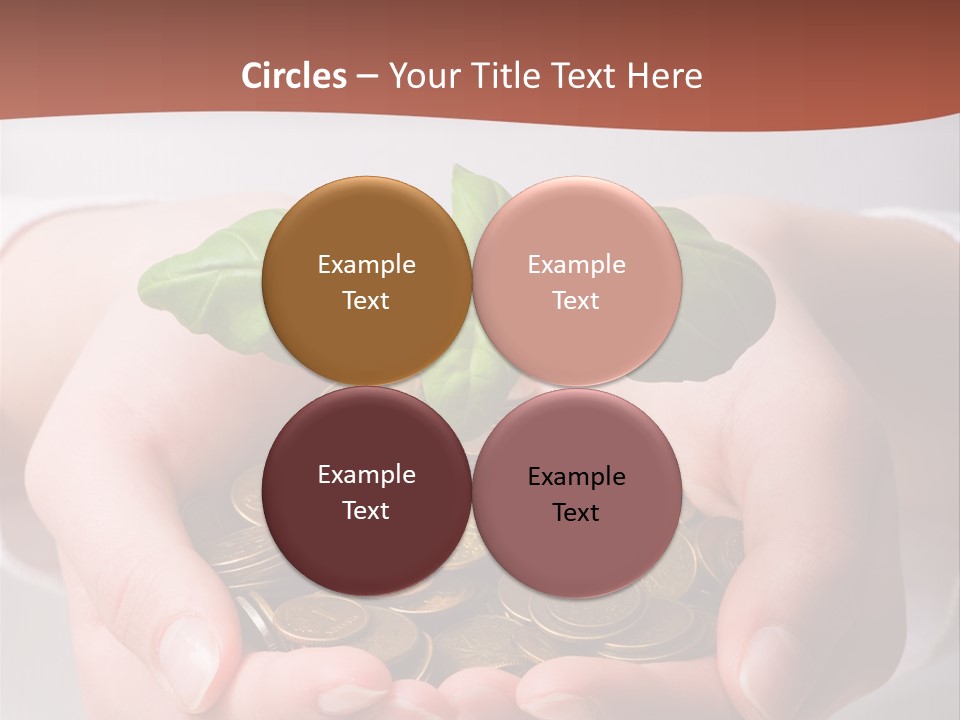 Circles – Your Title Text Here

Example Text

Example Text

Example Text

Example Text